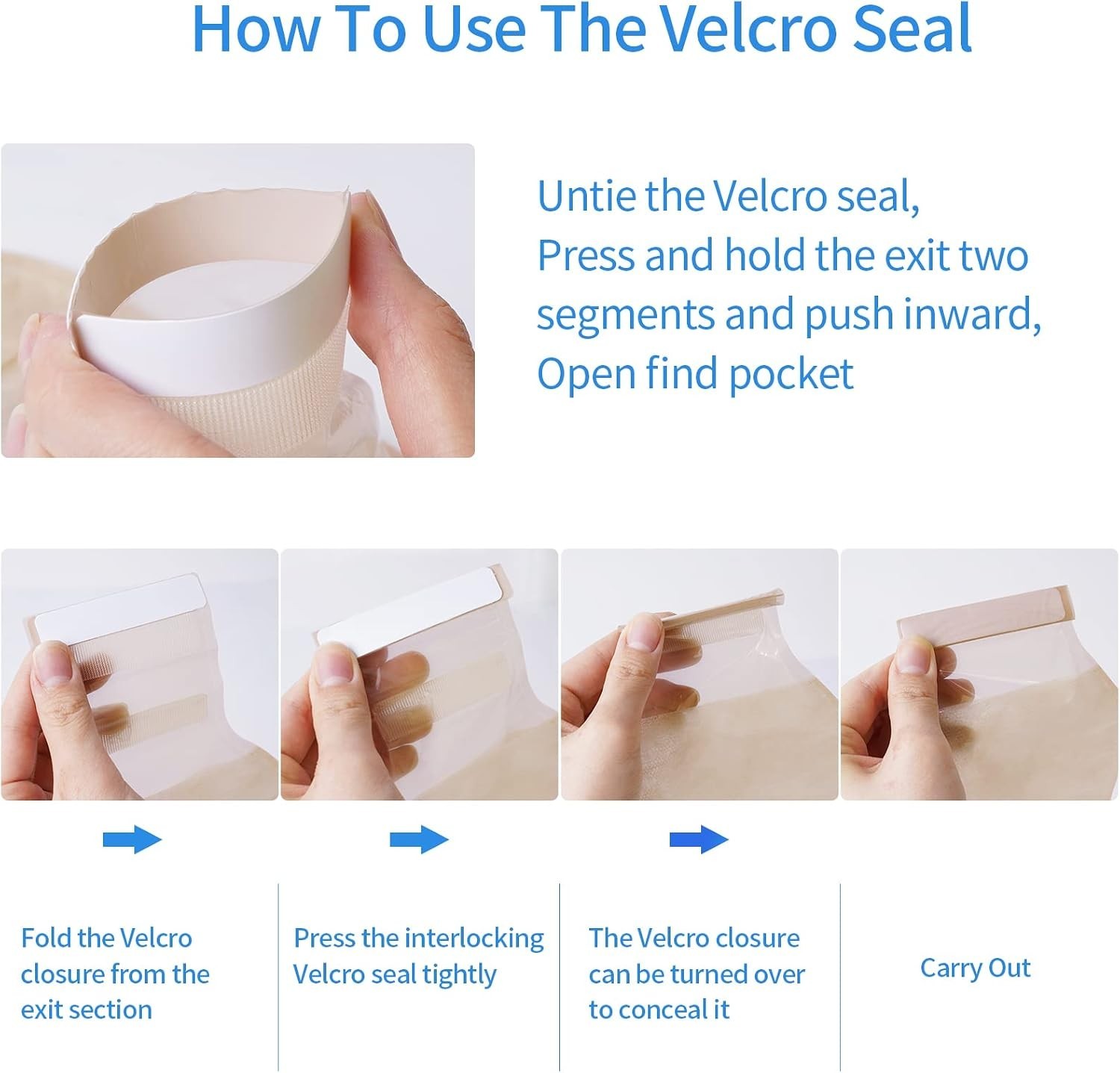 How To Use The Velcro Seal

Untie the Velcro seal,
Press and hold the exit two segments and push inward,
Open find pocket

Fold the Velcro closure from the exit section

Press the interlocking Velcro seal tightly

The Velcro closure can be turned over to conceal it

Carry Out